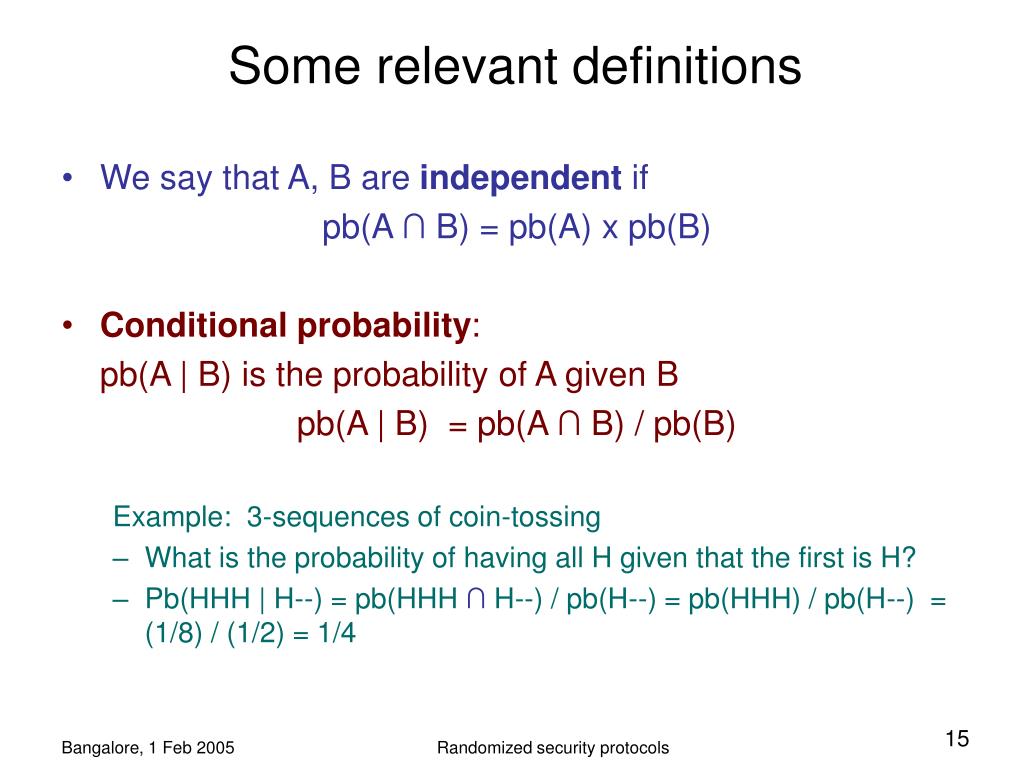 Some relevant definitions

• We say that A, B are **independent** if

pb(A ∩ B) = pb(A) x pb(B)

• **Conditional probability**:

pb(A | B) is the probability of A given B

pb(A | B) = pb(A ∩ B) / pb(B)

Example: 3-sequences of coin-tossing

– What is the probability of having all H given that the first is H?

– Pb(HHH | H--) = pb(HHH ∩ H--) / pb(H--) = pb(HHH) / pb(H--) = (1/8) / (1/2) = 1/4

Bangalore, 1 Feb 2005

Randomized security protocols

15